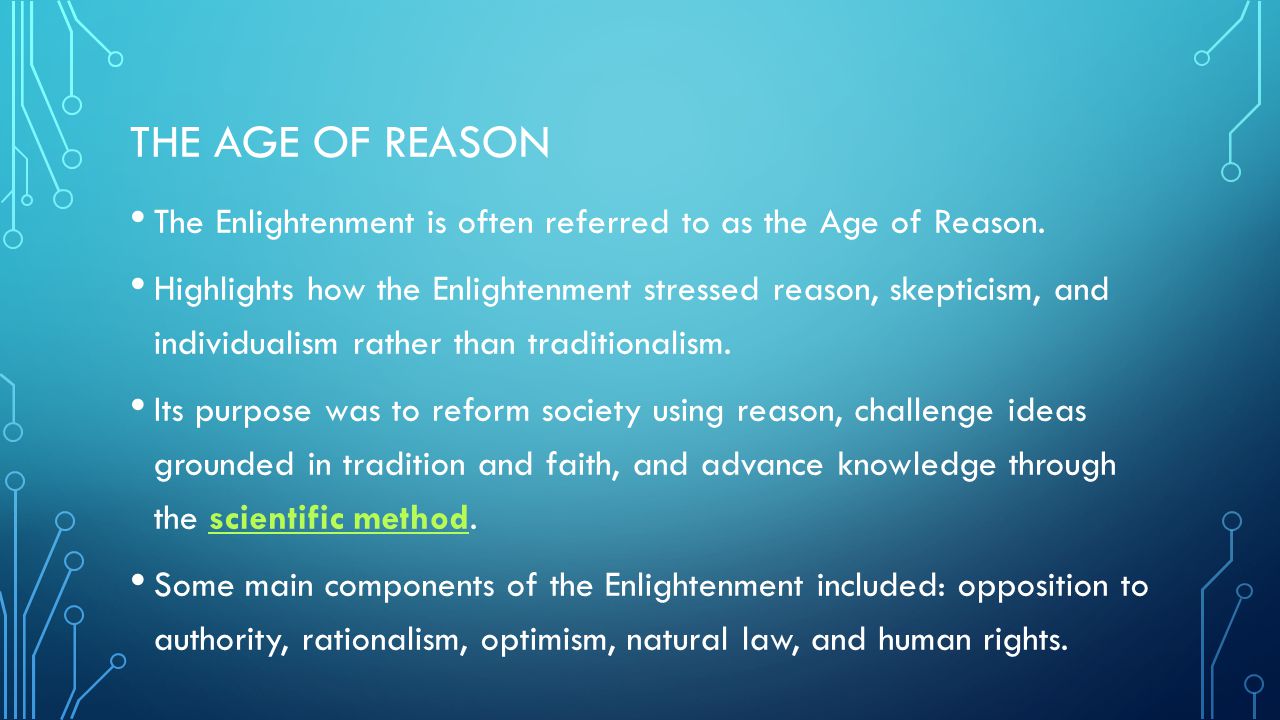 THE AGE OF REASON

• The Enlightenment is often referred to as the Age of Reason.

• Highlights how the Enlightenment stressed reason, skepticism, and individualism rather than traditionalism.

• Its purpose was to reform society using reason, challenge ideas grounded in tradition and faith, and advance knowledge through the scientific method.

• Some main components of the Enlightenment included: opposition to authority, rationalism, optimism, natural law, and human rights.